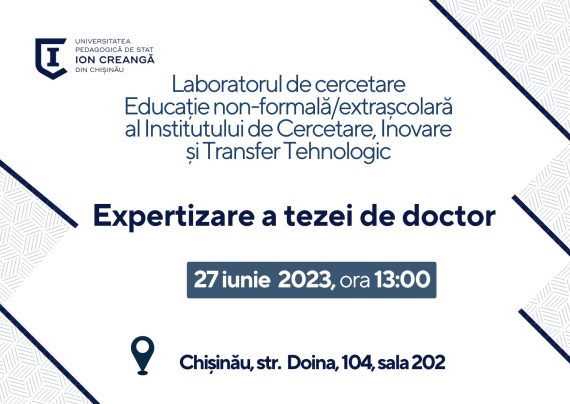 UNIVERSITATEA PEDAGOGICĂ DE STAT ION CREANGĂ DIN CHIȘINĂU

Laboratorul de cercetare Educație non-formală/extrașcolară al Institutului de Cercetare, Inovare și Transfer Tehnologic

Expertizare a tezei de doctor

27 iunie 2023, ora 13:00

Chișinău, str. Doina, 104, sala 202